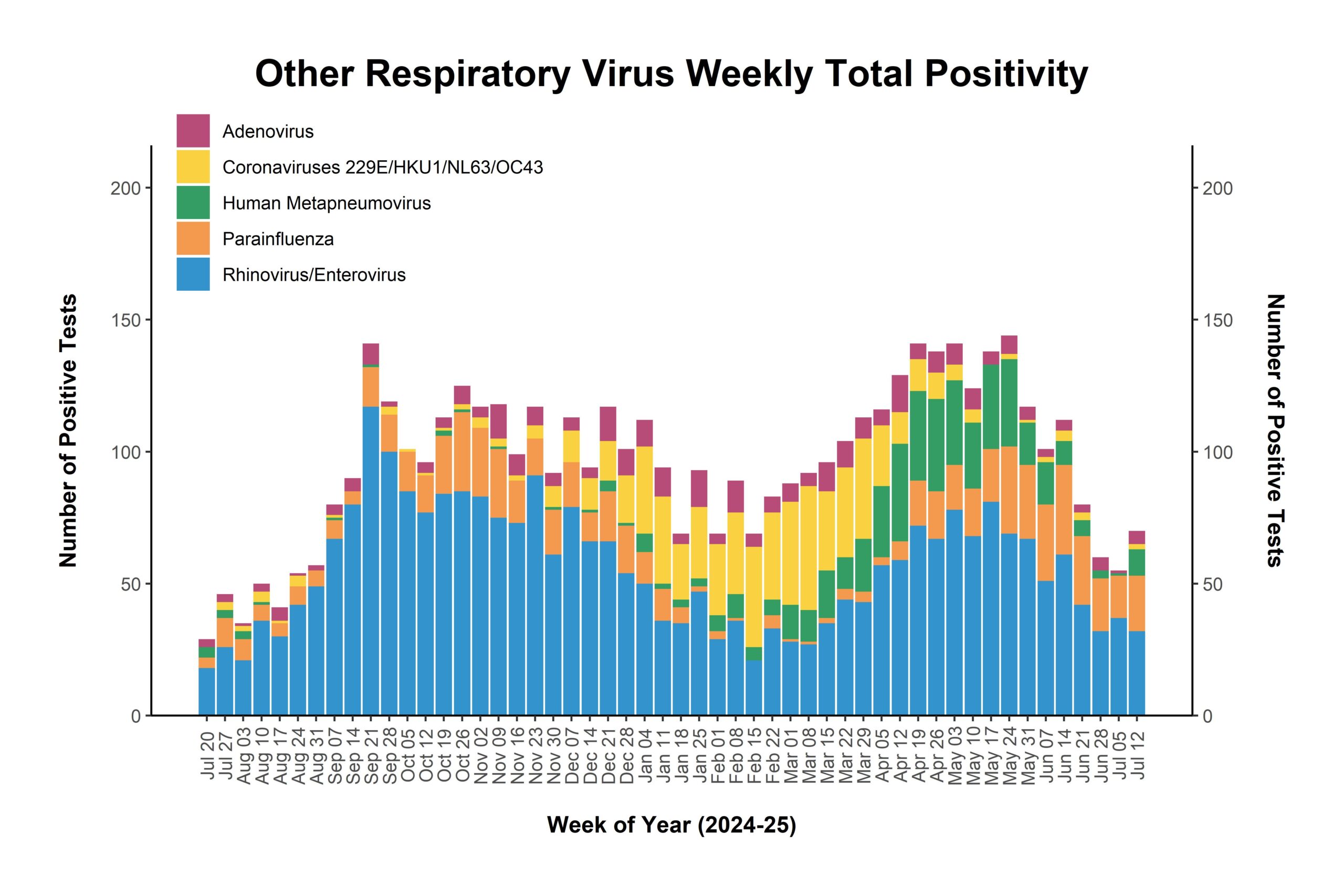 Other Respiratory Virus Weekly Total Positivity

Adenovirus
Coronaviruses 229E/HKU1/NL63/OC43
Human Metapneumovirus
Parainfluenza
Rhinovirus/Enterovirus

Number of Positive Tests

200
150
100
50
0

Number of Positive Tests

200
150
100
50
0

Jul 20
Jul 27
Aug 03
Aug 10
Aug 17
Aug 24
Aug 31
Sep 07
Sep 14
Sep 21
Sep 28
Oct 05
Oct 12
Oct 19
Oct 26
Nov 02
Nov 09
Nov 16
Nov 23
Nov 30
Dec 07
Dec 14
Dec 21
Dec 28
Jan 04
Jan 11
Jan 18
Jan 25
Feb 01
Feb 08
Feb 15
Feb 22
Mar 01
Mar 08
Mar 15
Mar 22
Mar 29
Apr 05
Apr 12
Apr 19
Apr 26
May 03
May 10
May 17
May 24
May 31
Jun 07
Jun 14
Jun 21
Jun 28
Jul 05
Jul 12

Week of Year (2024-25)